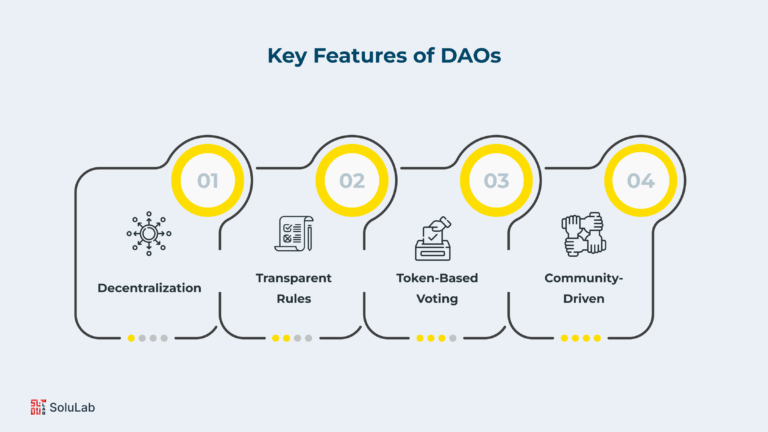 Key Features of DAOs

01

Decentralization

02

Transparent Rules

03

Token-Based Voting

04

Community-Driven

SoluLab